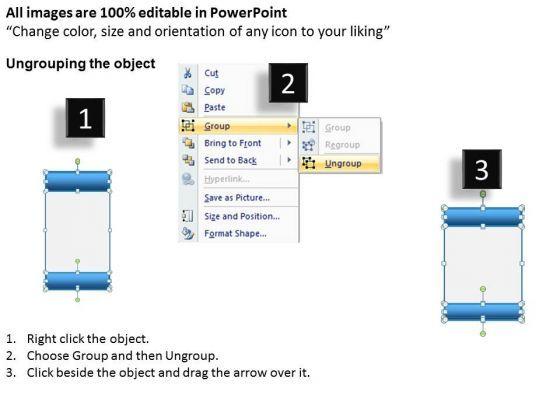 All images are 100% editable in PowerPoint
“Change color, size and orientation of any icon to your liking”

Ungrouping the object

1

2

Cut
Copy
Paste
Group
Bring to Front
Send to Back
Hyperlink...
Save as Picture...
Size and Position...
Format Shape...

Group
Regroup
Ungroup

3

1. Right click the object.
2. Choose Group and then Ungroup.
3. Click beside the object and drag the arrow over it.